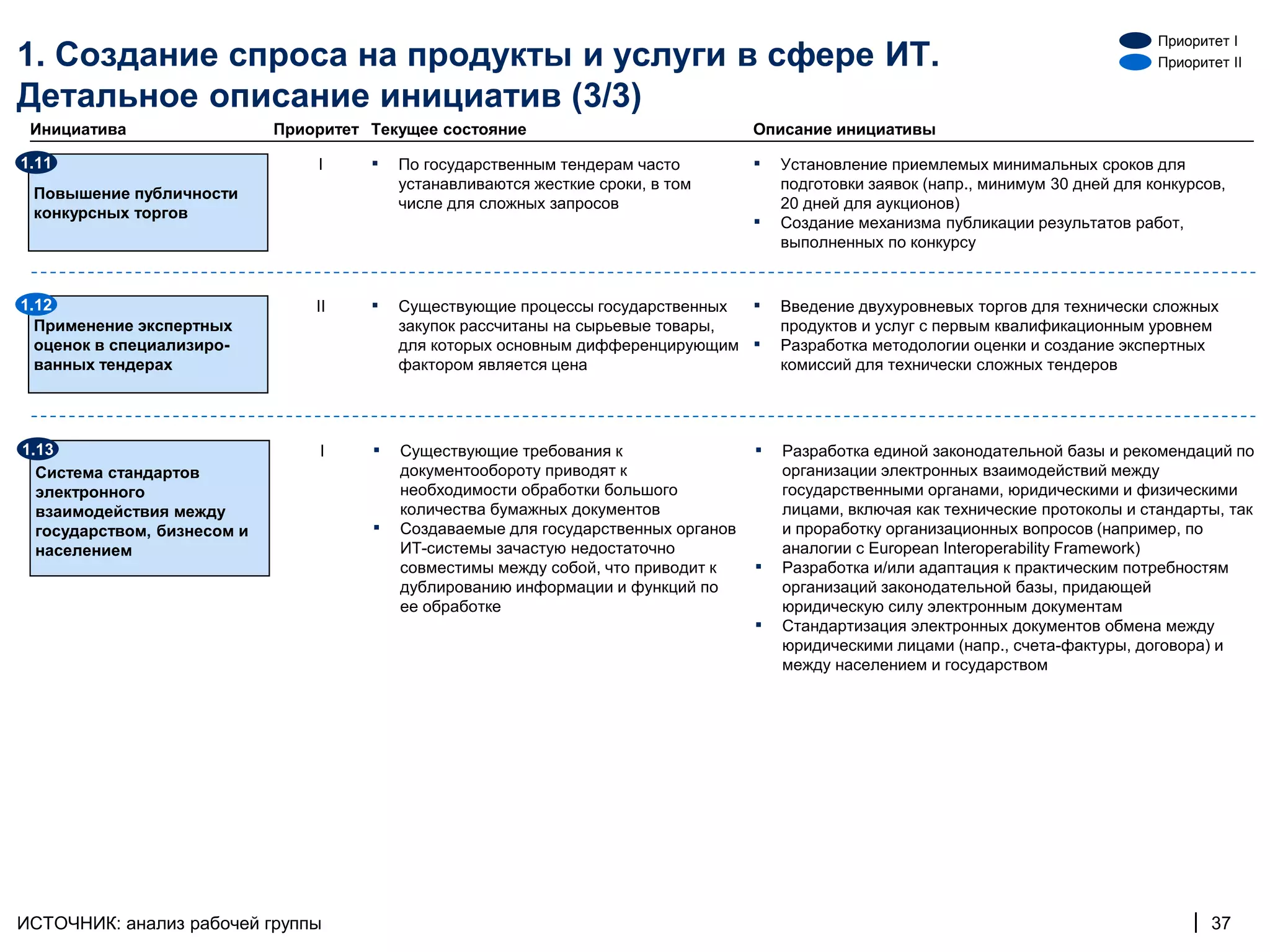 1. Создание спроса на продукты и услуги в сфере ИТ. Детальное описание инициатив (3/3)

Приоритет I
Приоритет II

| Инициатива | Приоритет | Текущее состояние | Описание инициативы |
|---|---|---|---|
| 1.11 Повышение публичности конкурсных торгов | I | ▪ По государственным тендерам часто устанавливаются жесткие сроки, в том числе для сложных запросов | ▪ Установление приемлемых минимальных сроков для подготовки заявок (напр., минимум 30 дней для конкурсов, 20 дней для аукционов) ▪ Создание механизма публикации результатов работ, выполненных по конкурсу |
| 1.12 Применение экспертных оценок в специализированных тендерах | II | ▪ Существующие процессы государственных закупок рассчитаны на сырьевые товары, для которых основным дифференцирующим фактором является цена | ▪ Введение двухуровневых торгов для технически сложных продуктов и услуг с первым квалификационным уровнем ▪ Разработка методологии оценки и создание экспертных комиссий для технически сложных тендеров |
| 1.13 Система стандартов электронного взаимодействия между государством, бизнесом и населением | I | ▪ Существующие требования к документообороту приводят к необходимости обработки большого количества бумажных документов ▪ Создаваемые для государственных органов ИТ-системы зачастую недостаточно совместимы между собой, что приводит к дублированию информации и функций по ее обработке | ▪ Разработка единой законодательной базы и рекомендаций по организации электронных взаимодействий между государственными органами, юридическими и физическими лицами, включая как технические протоколы и стандарты, так и проработку организационных вопросов (например, по аналогии с European Interoperability Framework) ▪ Разработка и/или адаптация к практическим потребностям организаций законодательной базы, придающей юридическую силу электронным документам ▪ Стандартизация электронных документов обмена между юридическими лицами (напр., счета-фактуры, договора) и между населением и государством |

ИСТОЧНИК: анализ рабочей группы

37